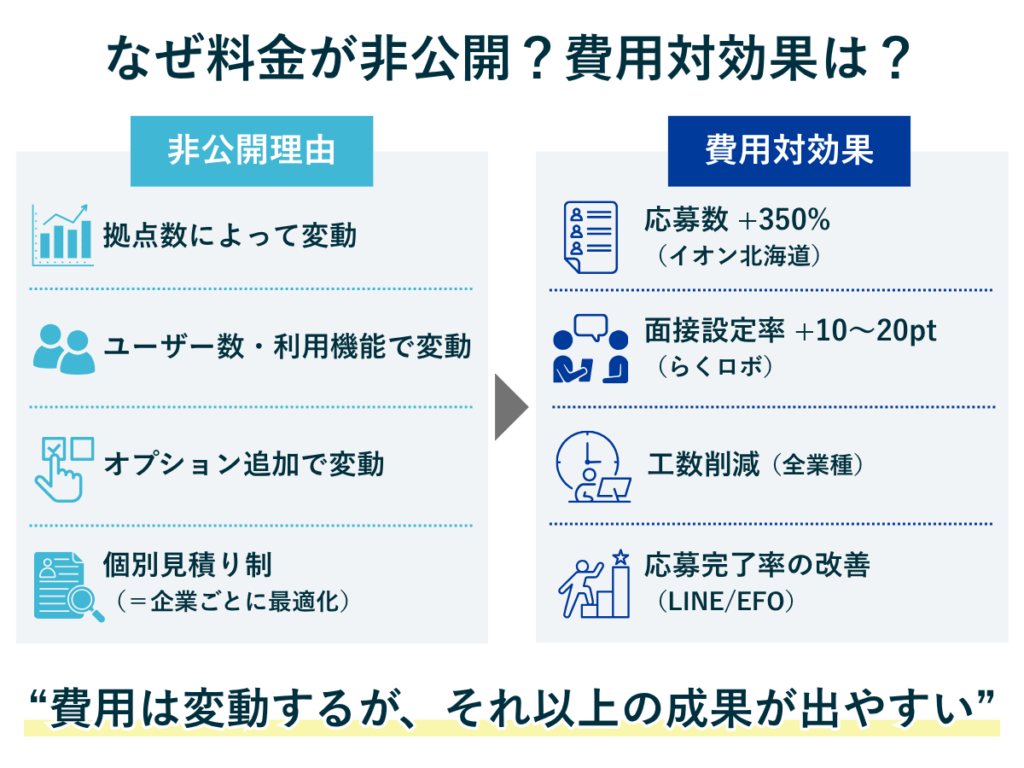 なぜ料金が非公開？費用対効果は？

非公開理由

拠点数によって変動

ユーザー数・利用機能で変動

オプション追加で変動

個別見積り制
（＝企業ごとに最適化）

費用対効果

応募数 +350%
（イオン北海道）

面接設定率 +10〜20pt
（らくロボ）

工数削減（全業種）

応募完了率の改善
（LINE/EFO）

“費用は変動するが、それ以上の成果が出やすい”